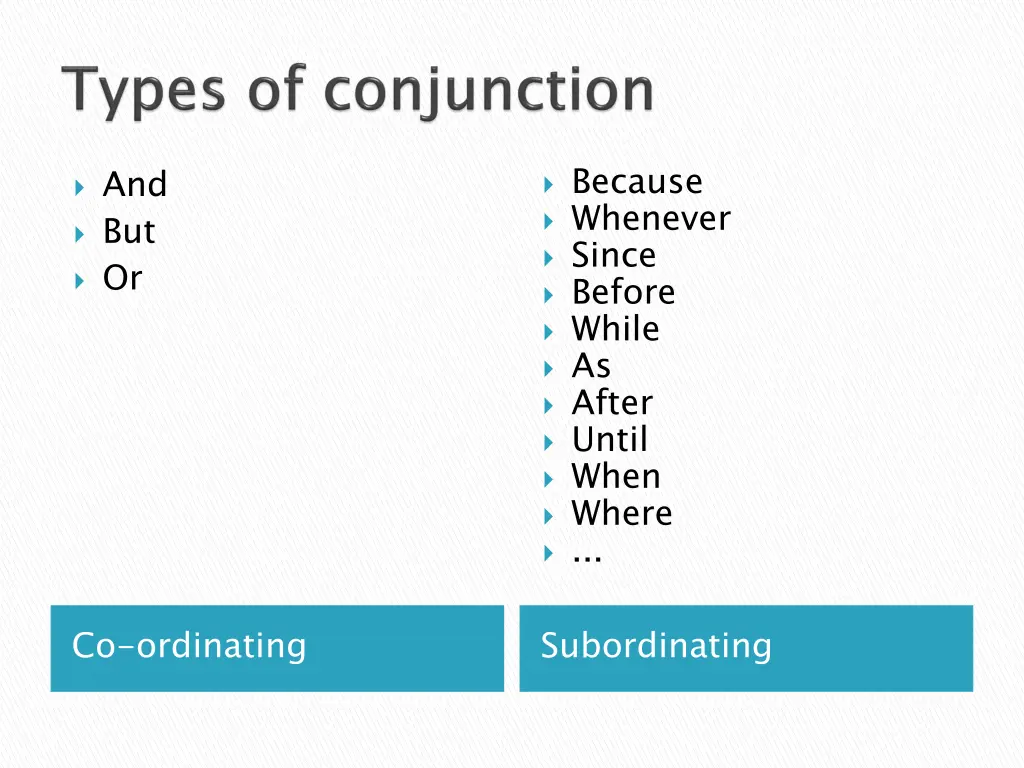 Types of conjunction

And
But
Or

Co-ordinating

Because
Whenever
Since
Before
While
As
After
Until
When
Where
…

Subordinating